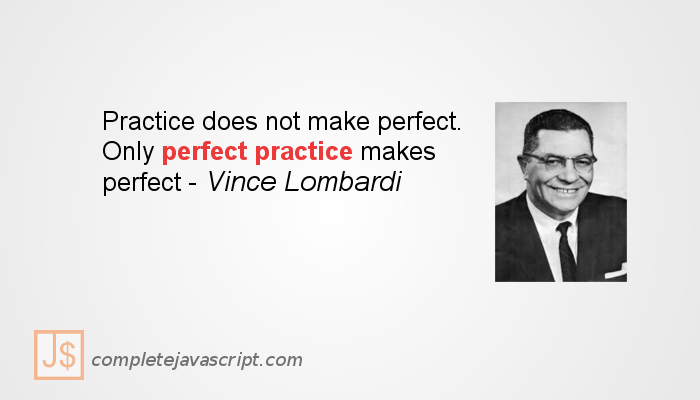 Practice does not make perfect. Only perfect practice makes perfect - Vince Lombardi

J$ completejavascript.com